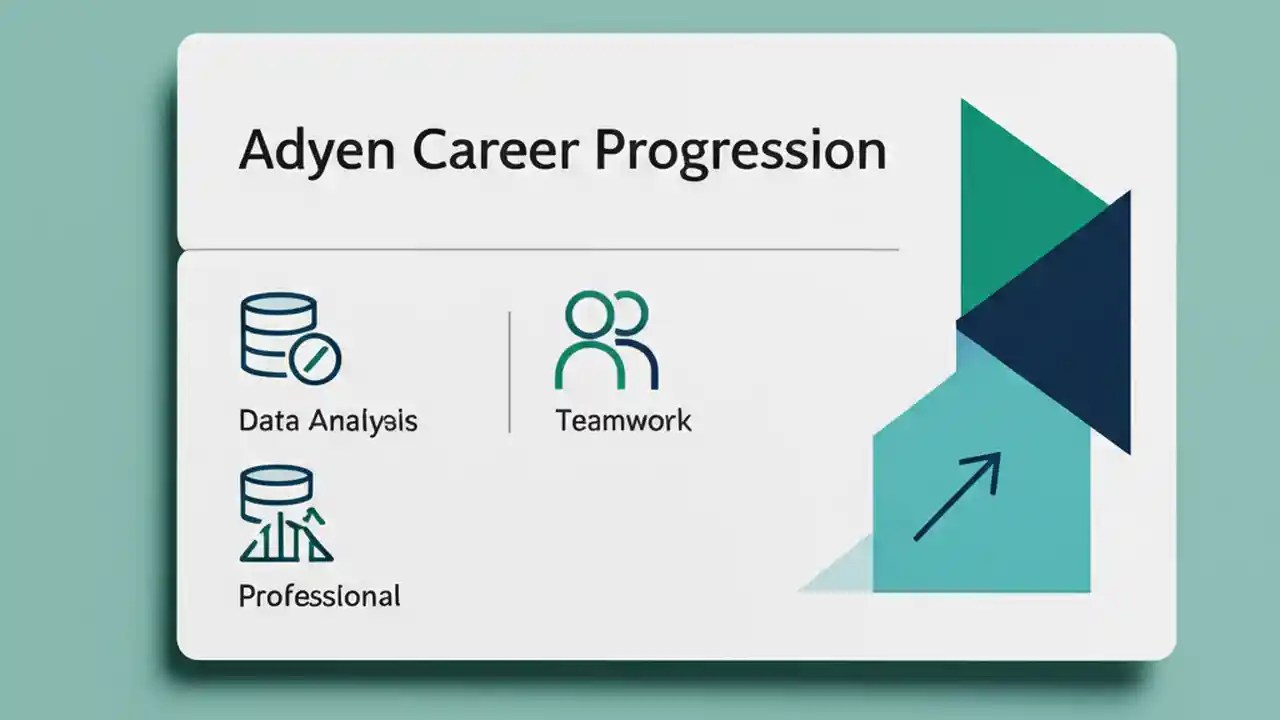 Adyen Career Progression

Data Analysis

Teamwork

Professional